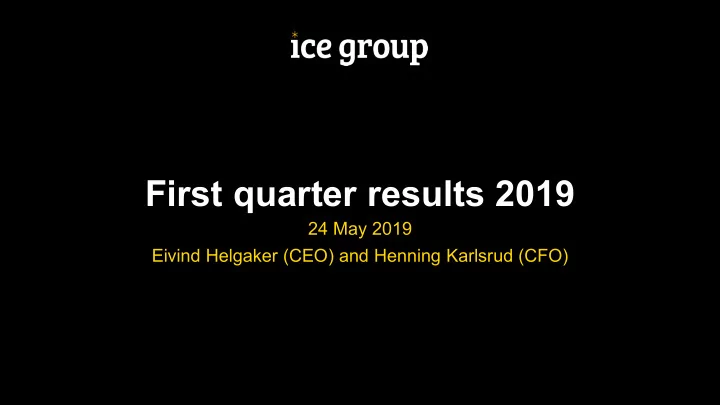 ice group

First quarter results 2019

24 May 2019

Eivind Helgaker (CEO) and Henning Karlsrud (CFO)